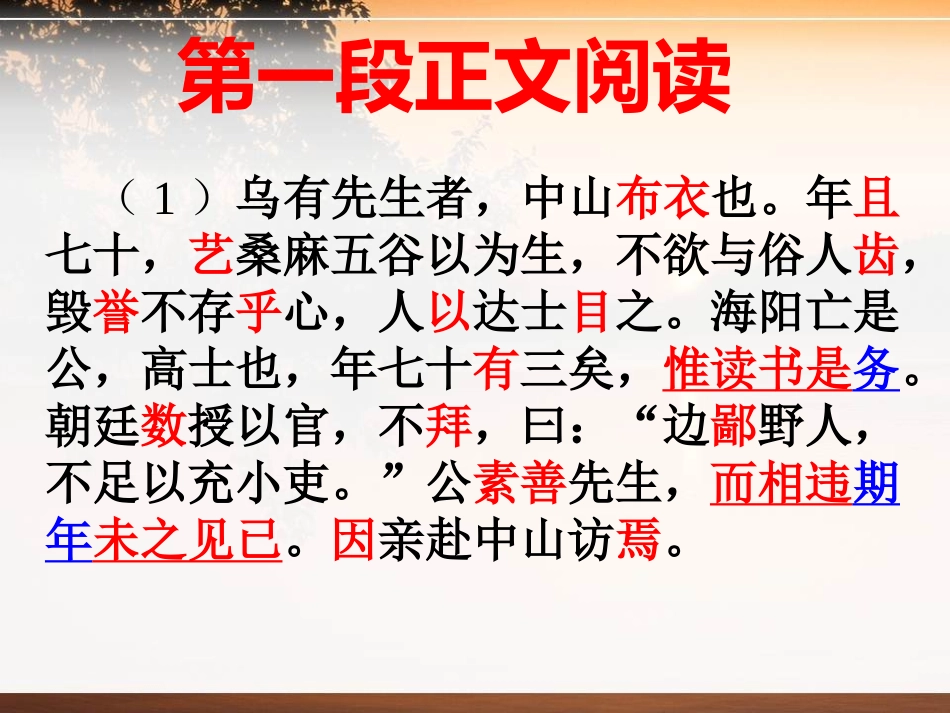 第一段正文阅读

（1）乌有先生者，中山布衣也。年且七十，艺桑麻五谷以为生，不欲与俗人齿，毁誉不存乎心，人以达士目之。海阳亡是公，高士也，年七十有三矣，惟读书是务。朝廷数授以官，不拜，曰：“边鄙野人，不足以充小吏。”公素善先生，而相违期年未之见已。因亲赴中山访焉。